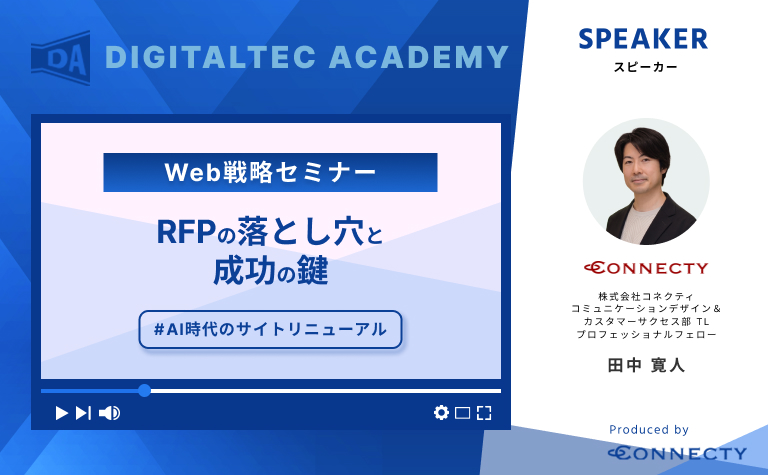 DA DIGITALTEC ACADEMY

Web戦略セミナー

RFPの落とし穴と成功の鍵

#AI時代のサイトリニューアル

SPEAKER
スピーカー

CONNECTY

株式会社コネクティ
コミュニケーションデザイン＆
カスタマーサクセス部 TL
プロフェッショナルフェロー

田中 寛人

Produced by
CONNECTY